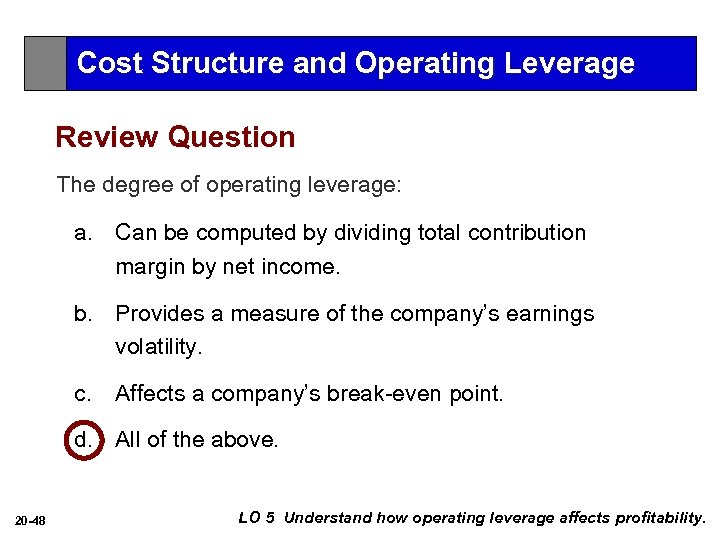 Cost Structure and Operating Leverage

Review Question

The degree of operating leverage:

a. Can be computed by dividing total contribution margin by net income.

b. Provides a measure of the company's earnings volatility.

c. Affects a company's break-even point.

d. All of the above.

20-48

LO 5 Understand how operating leverage affects profitability.